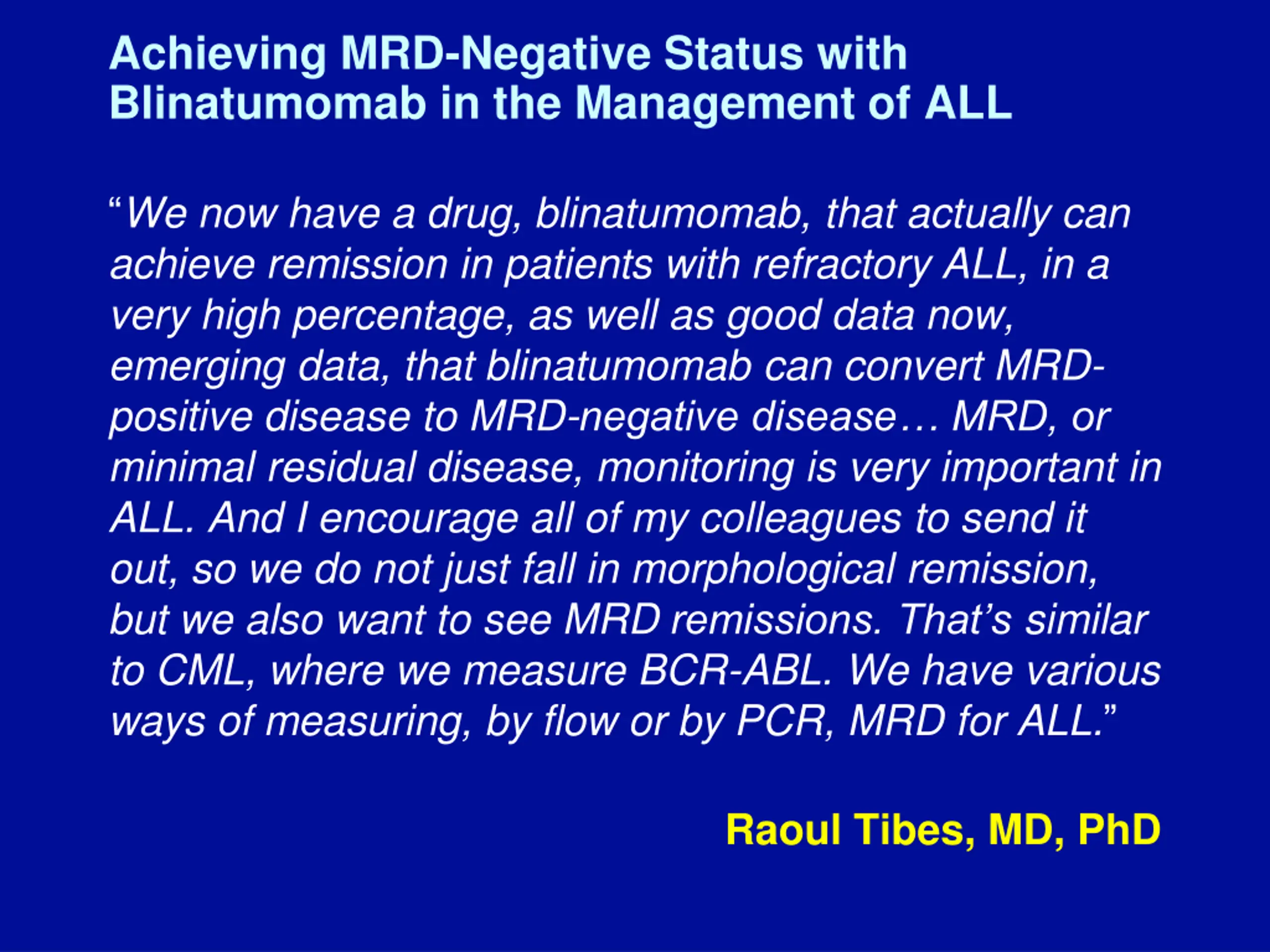 Achieving MRD-Negative Status with Blinatumomab in the Management of ALL

“We now have a drug, blinatumomab, that actually can achieve remission in patients with refractory ALL, in a very high percentage, as well as good data now, emerging data, that blinatumomab can convert MRD-positive disease to MRD-negative disease… MRD, or minimal residual disease, monitoring is very important in ALL. And I encourage all of my colleagues to send it out, so we do not just fall in morphological remission, but we also want to see MRD remissions. That’s similar to CML, where we measure BCR-ABL. We have various ways of measuring, by flow or by PCR, MRD for ALL.”

Raoul Tibes, MD, PhD